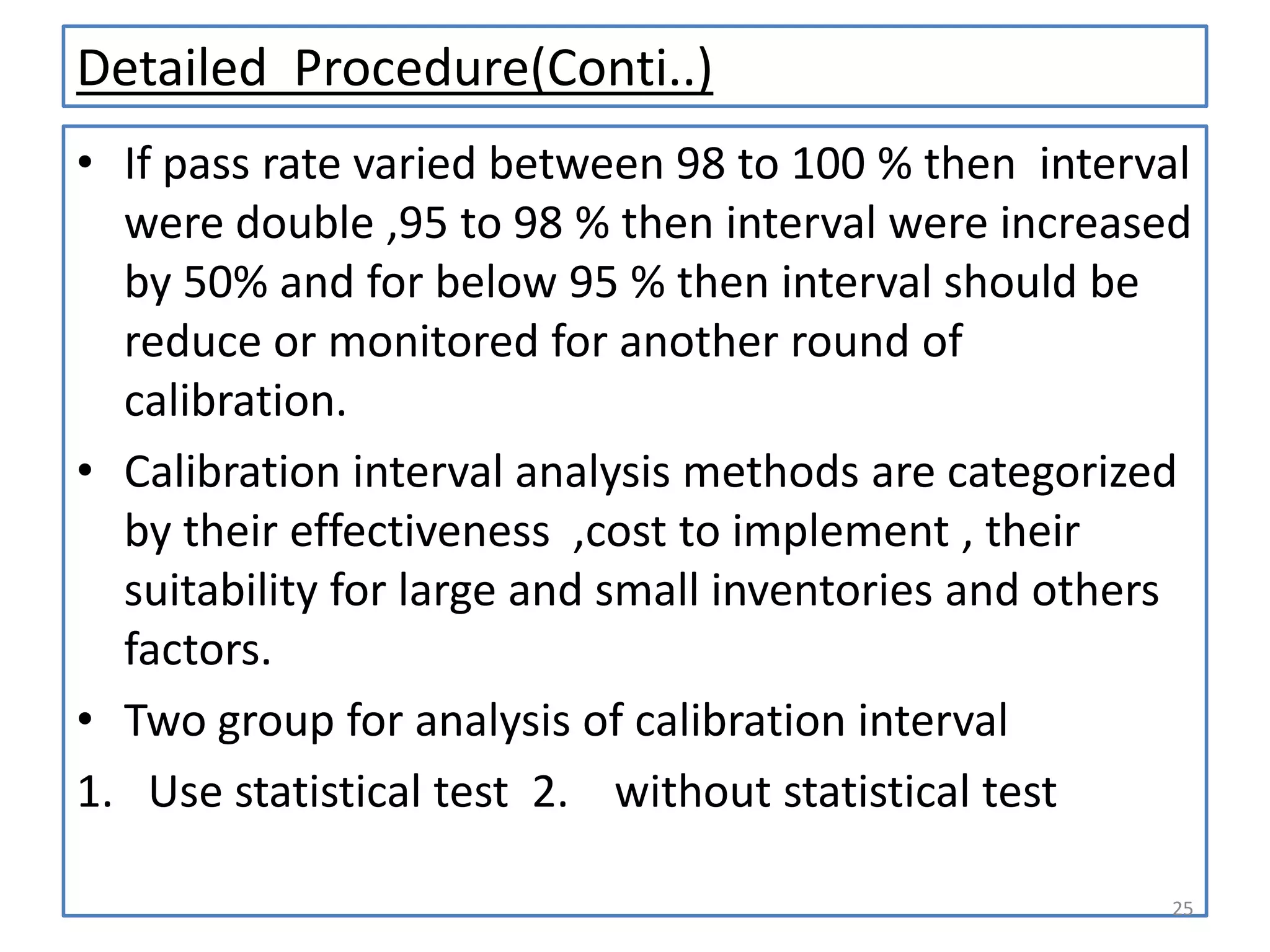 Detailed Procedure(Conti..)

• If pass rate varied between 98 to 100 % then interval were double ,95 to 98 % then interval were increased by 50% and for below 95 % then interval should be reduce or monitored for another round of calibration.

• Calibration interval analysis methods are categorized by their effectiveness ,cost to implement , their suitability for large and small inventories and others factors.

• Two group for analysis of calibration interval

1. Use statistical test 2. without statistical test

25